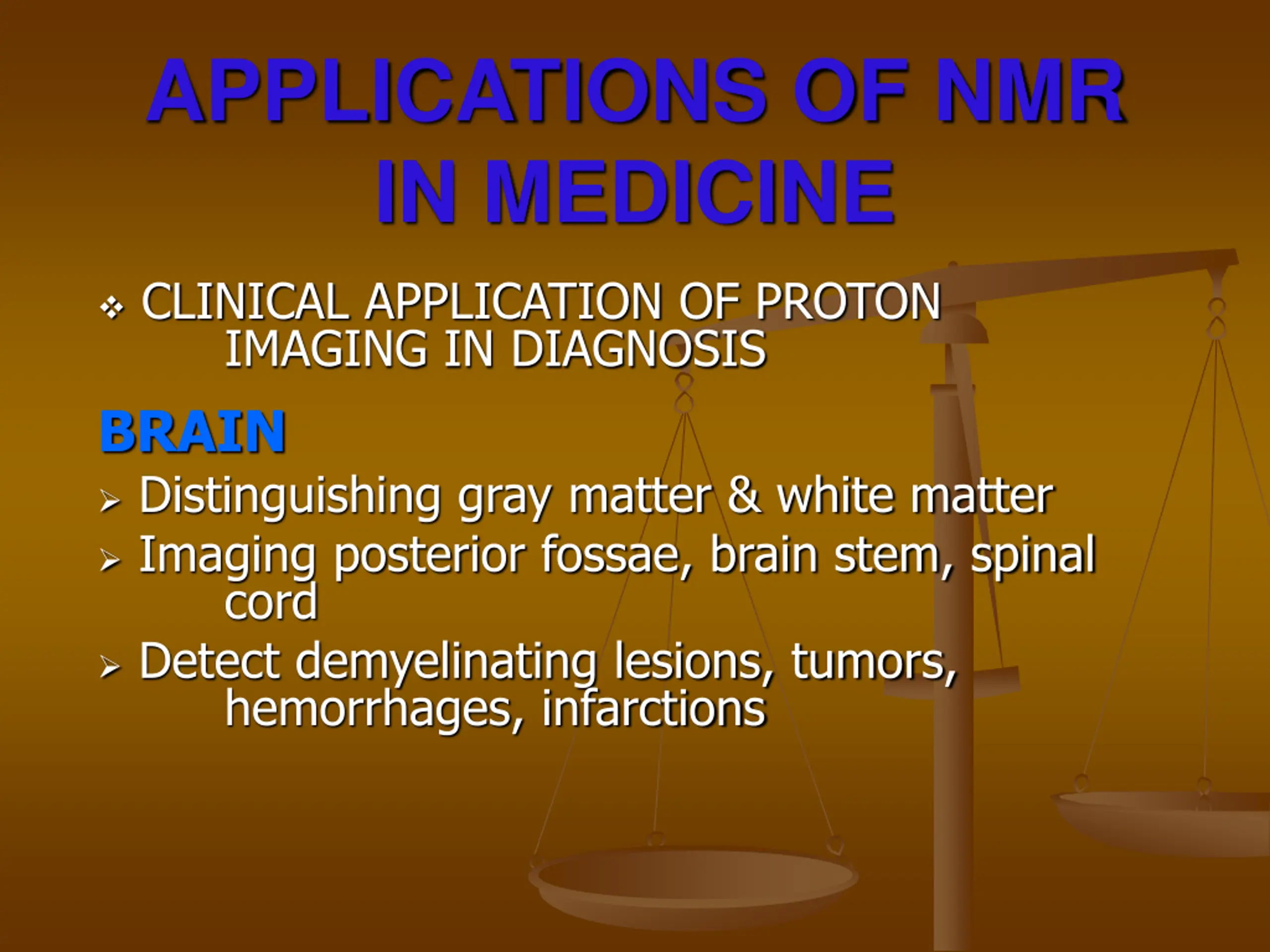 APPLICATIONS OF NMR IN MEDICINE

❖ CLINICAL APPLICATION OF PROTON IMAGING IN DIAGNOSIS

BRAIN

➢ Distinguishing gray matter & white matter

➢ Imaging posterior fossae, brain stem, spinal cord

➢ Detect demyelinating lesions, tumors, hemorrhages, infarctions